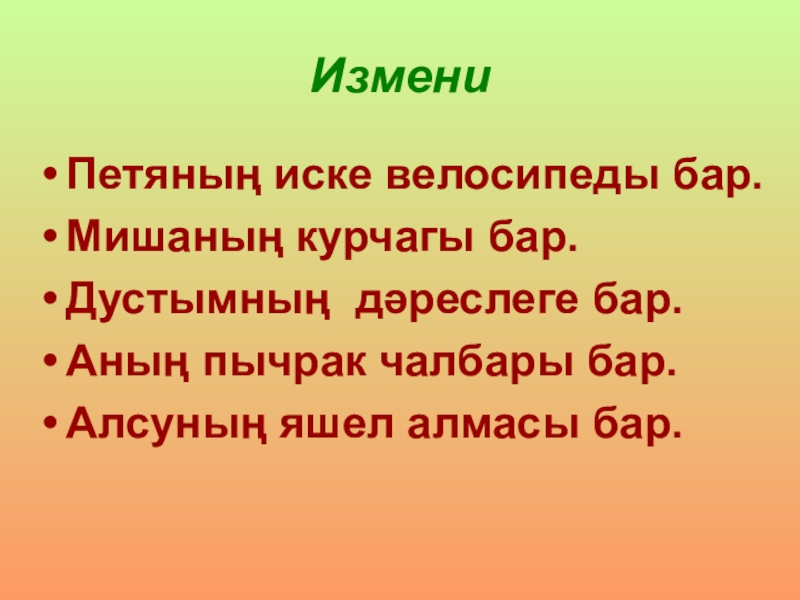 Измени

• Петяның иске велосипеды бар.
• Мишаның курчагы бар.
• Дустымның  дәреслеге бар.
• Аның пычрак чалбары бар.
• Алсуның яшел алмасы бар.